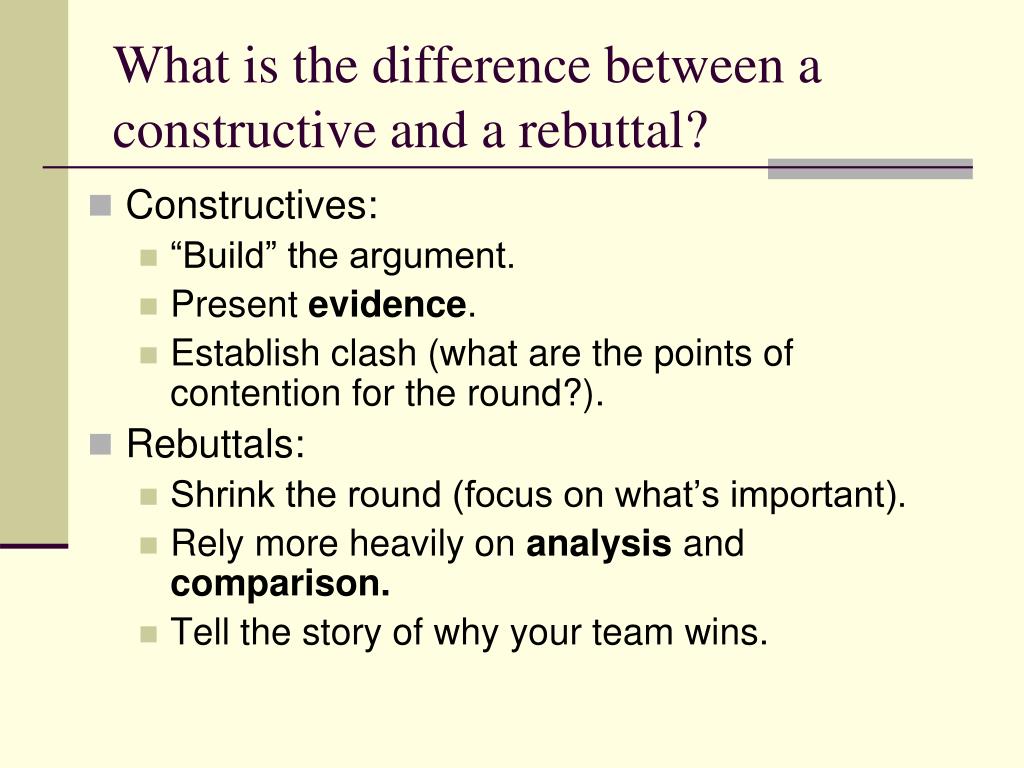 What is the difference between a constructive and a rebuttal?

Constructives:
“Build” the argument.
Present evidence.
Establish clash (what are the points of contention for the round?).

Rebuttals:
Shrink the round (focus on what’s important).
Rely more heavily on analysis and comparison.
Tell the story of why your team wins.